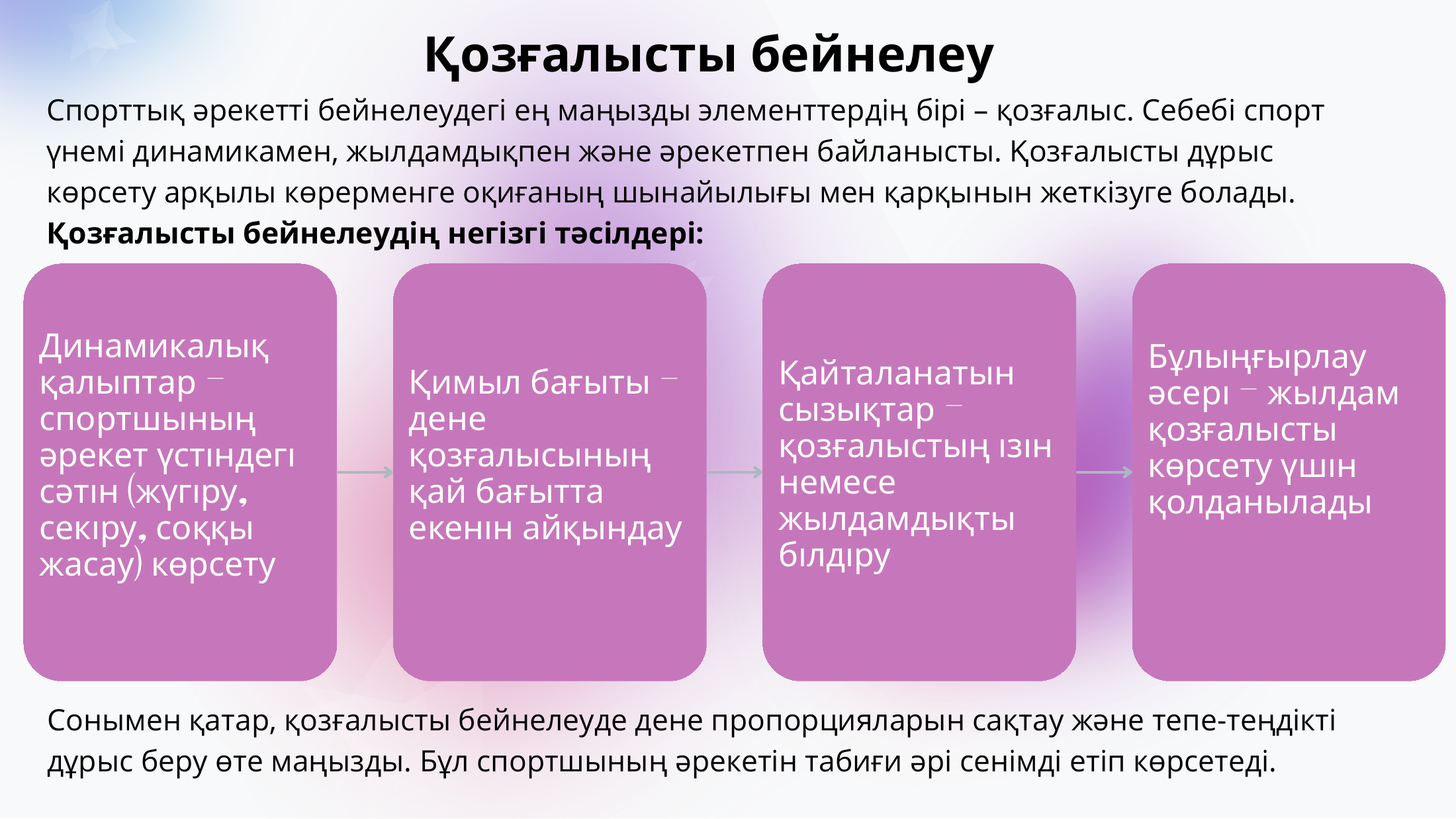 Қозғалысты бейнелеу

Спорттық әрекетті бейнелеудегі ең маңызды элементтердің бірі – қозғалыс. Себебі спорт үнемі динамикамен, жылдамдықпен және әрекетпен байланысты. Қозғалысты дұрыс көрсету арқылы көрерменге оқиғаның шынайылығы мен қарқынын жеткізуге болады.

Қозғалысты бейнелеудің негізгі тәсілдері:

Динамикалық қалыптар – спортшының әрекет үстіндегі сәтін (жүгіру, секіру, соққы жасау) көрсету

Қимыл бағыты – дене қозғалысының қай бағытта екенін айқындау

Қайталанатын сызықтар – қозғалыстың ізін немесе жылдамдықты білдіру

Бұлыңғырлау әсері – жылдам қозғалысты көрсету үшін қолданылады

Сонымен қатар, қозғалысты бейнелеуде дене пропорцияларын сақтау және тепе-теңдікті дұрыс беру өте маңызды. Бұл спортшының әрекетін табиғи әрі сенімді етіп көрсетеді.